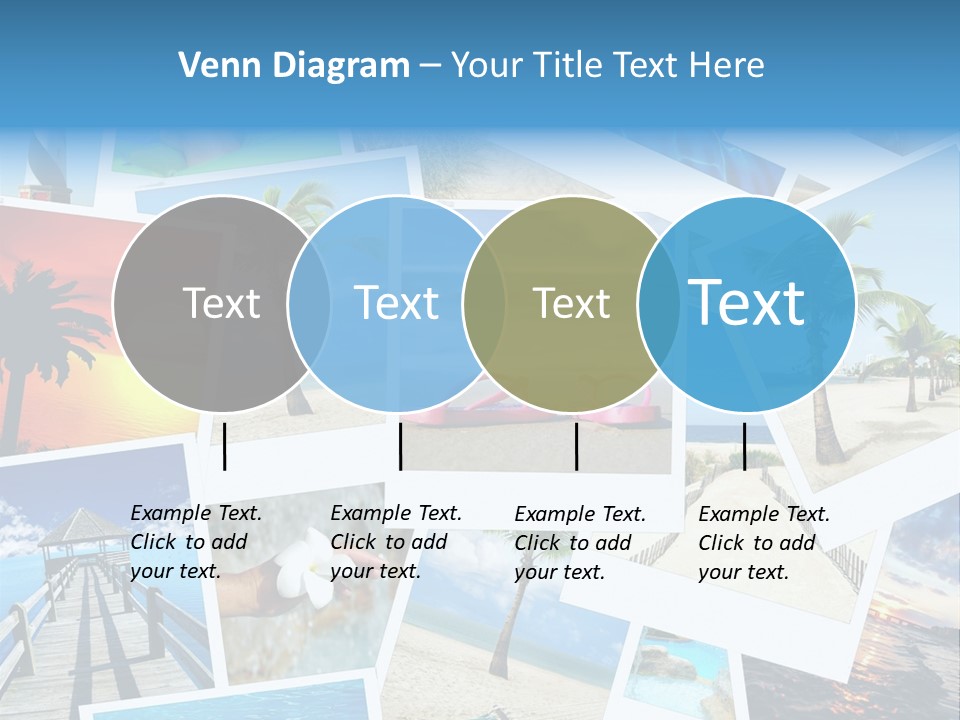 Venn Diagram – Your Title Text Here

Text

Text

Text

Text

Example Text. Click to add your text.

Example Text. Click to add your text.

Example Text. Click to add your text.

Example Text. Click to add your text.